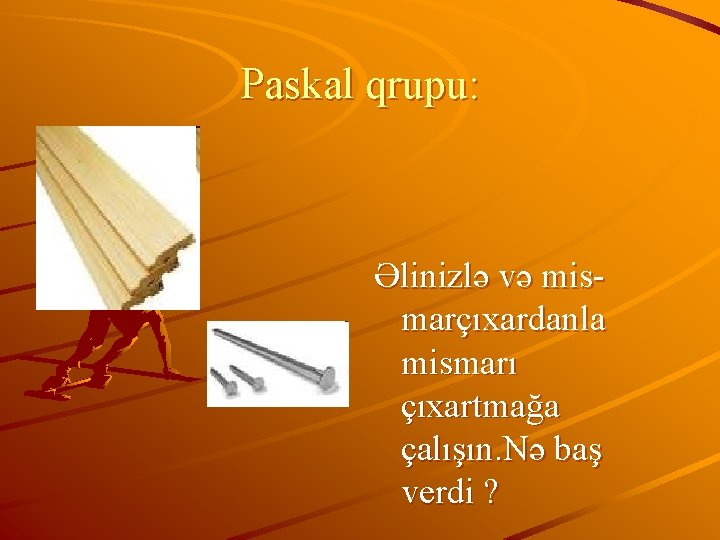 Paskal qrupu:

Əlinizlə və mismarçıxardanla mismarı çıxartmağa çalışın.Nə baş verdi ?